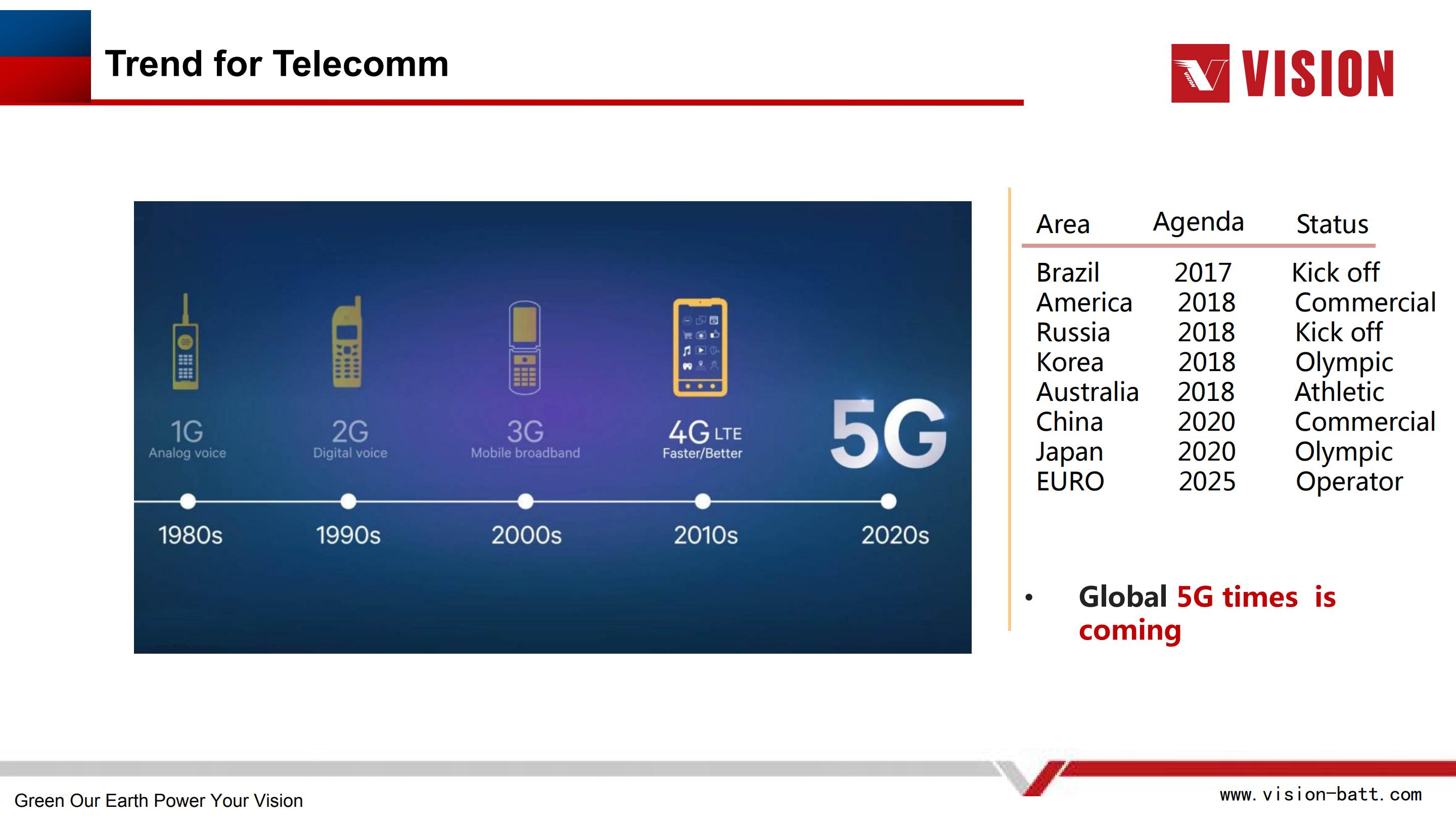 Trend for Telecomm

VISION

1G
Analog voice

2G
Digital voice

3G
Mobile broadband

4G LTE
Faster/Better

5G

1980s 1990s 2000s 2010s 2020s

| Area | Agenda | Status |
|---|---|---|
| Brazil | 2017 | Kick off |
| America | 2018 | Commercial |
| Russia | 2018 | Kick off |
| Korea | 2018 | Olympic |
| Australia | 2018 | Athletic |
| China | 2020 | Commercial |
| Japan | 2020 | Olympic |
| EURO | 2025 | Operator |

• Global 5G times is coming

Green Our Earth Power Your Vision

www.vision-batt.com